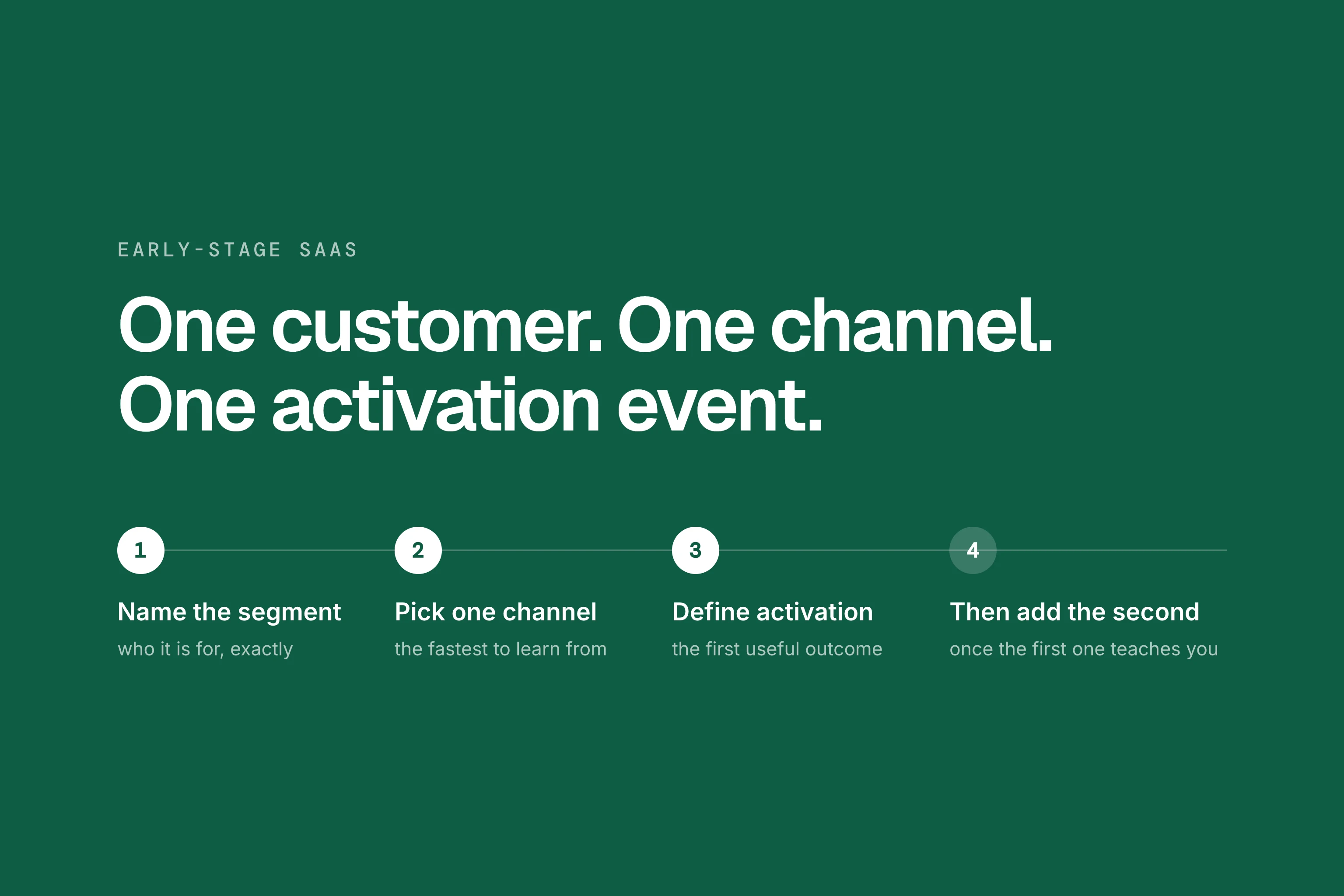 EARLY-STAGE SAAS

One customer. One channel. One activation event.

1

Name the segment

who it is for, exactly

2

Pick one channel

the fastest to learn from

3

Define activation

the first useful outcome

4

Then add the second

once the first one teaches you